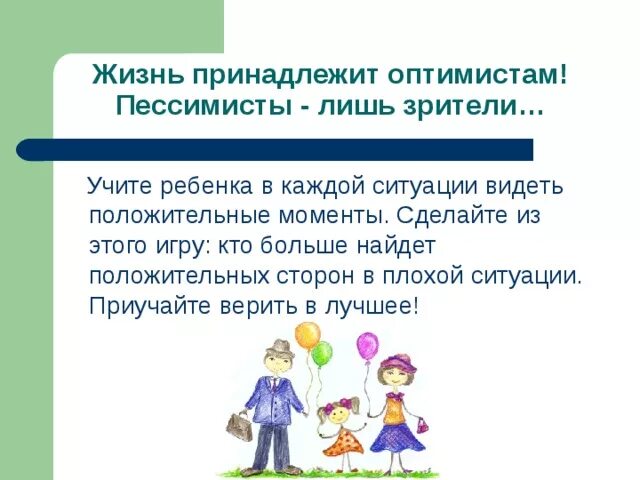 Жизнь принадлежит оптимистам! Пессимисты - лишь зрители…

Учите ребенка в каждой ситуации видеть положительные моменты. Сделайте из этого игру: кто больше найдет положительных сторон в плохой ситуации. Приучайте верить в лучшее!